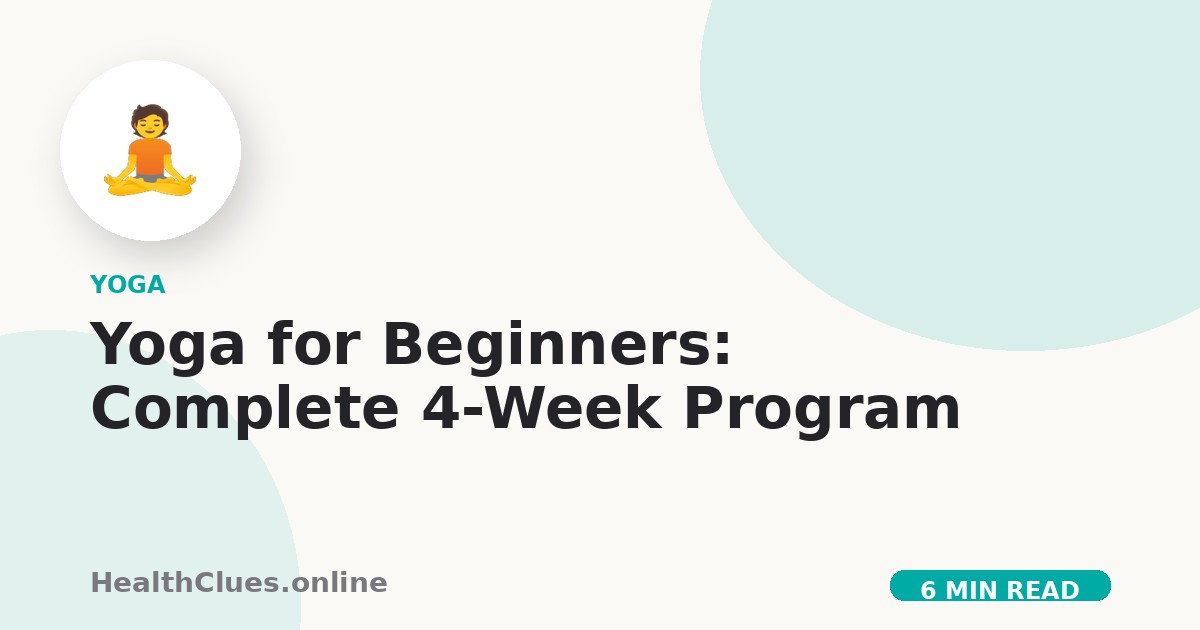 YOGA

Yoga for Beginners: Complete 4-Week Program

HealthClues.online

6 MIN READ